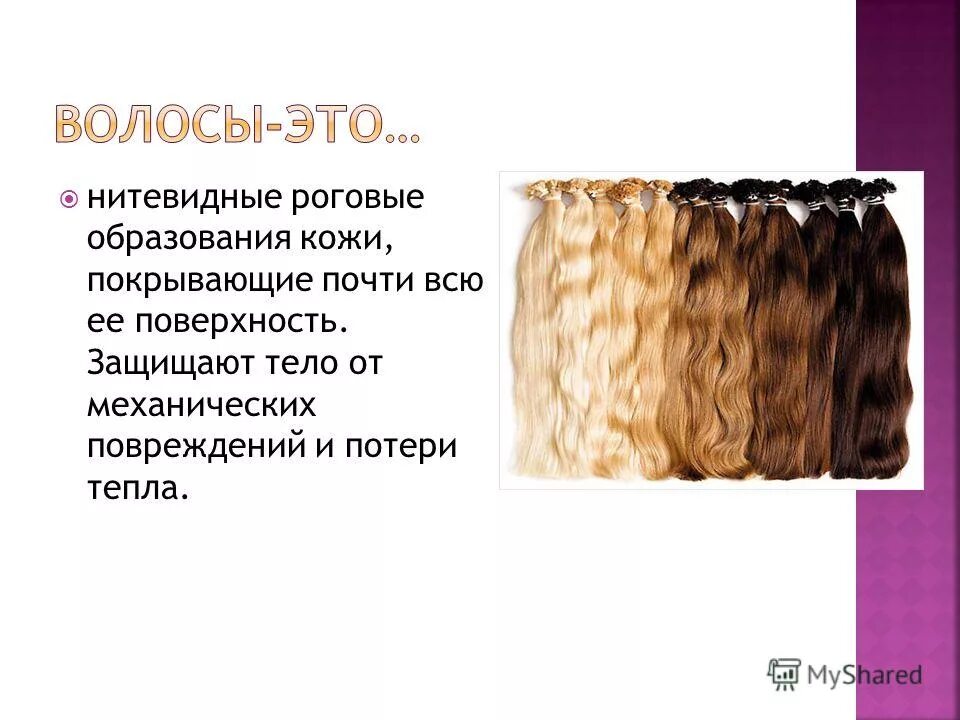 ВОЛОСЫ-ЭТО…

нитевидные роговые образования кожи, покрывающие почти всю ее поверхность. Защищают тело от механических повреждений и потери тепла.

MyShared